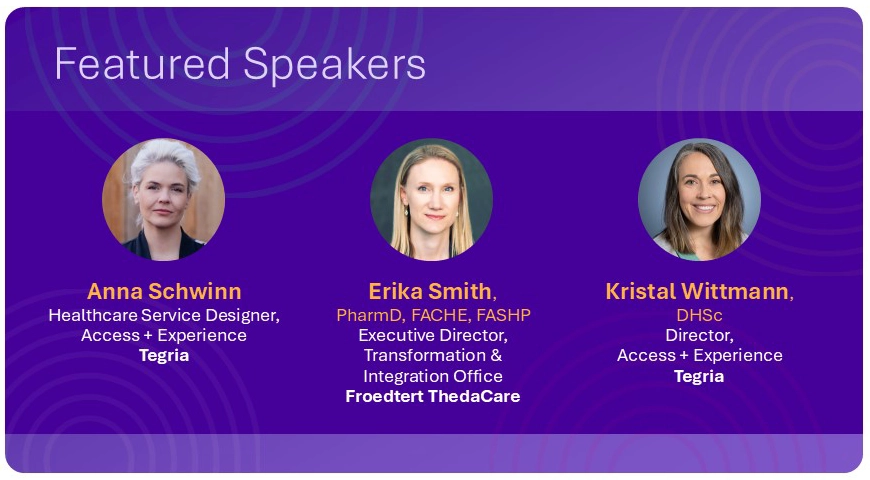 Featured Speakers

Anna Schwinn
Healthcare Service Designer, Access + Experience
Tegria

Erika Smith,
PharmD, FACHE, FASHP
Executive Director, Transformation & Integration Office
Froedtert ThedaCare

Kristal Wittmann,
DHSc
Director, Access + Experience
Tegria